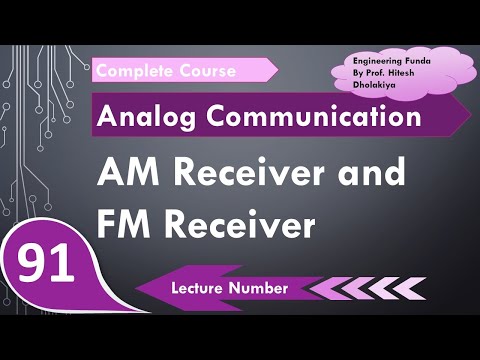 Complete Course

Engineering Funda By Prof. Hitesh Dholakiya

Analog Communication

AM Receiver and FM Receiver

91

Lecture Number